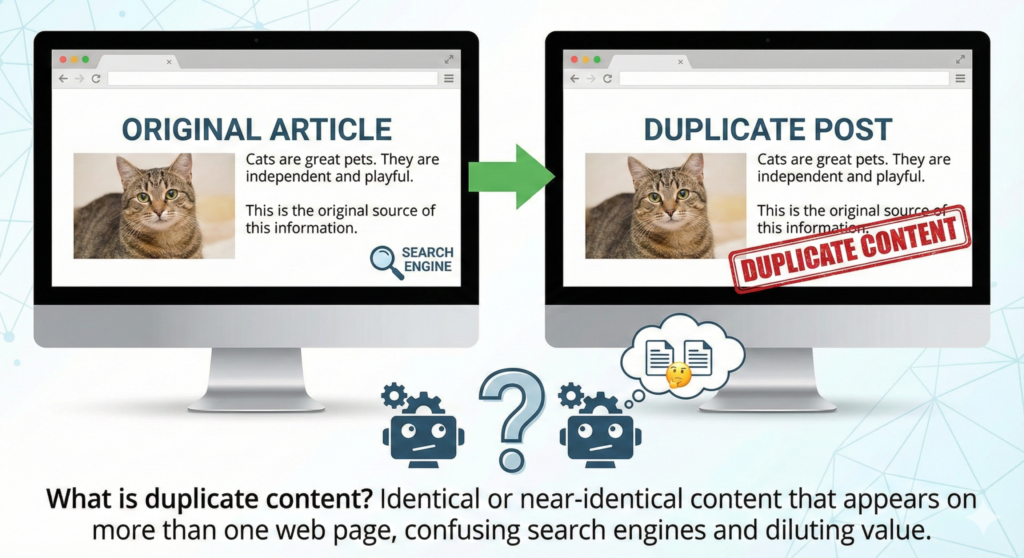 ORIGINAL ARTICLE

Cats are great pets. They are independent and playful.

This is the original source of this information.

SEARCH ENGINE

DUPLICATE POST

Cats are great pets. They are independent and playful.

This is the original source of this information.

DUPLICATE CONTENT

?

What is duplicate content? Identical or near-identical content that appears on more than one web page, confusing search engines and diluting value.